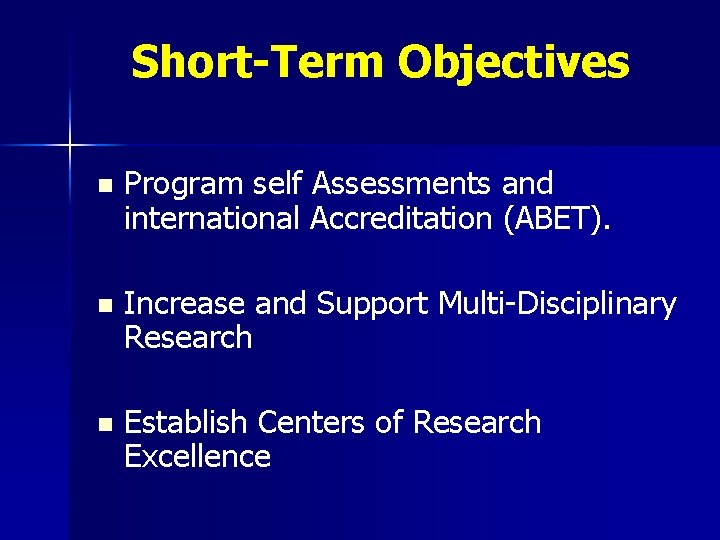 Short-Term Objectives

- Program self Assessments and international Accreditation (ABET).

- Increase and Support Multi-Disciplinary Research

- Establish Centers of Research Excellence